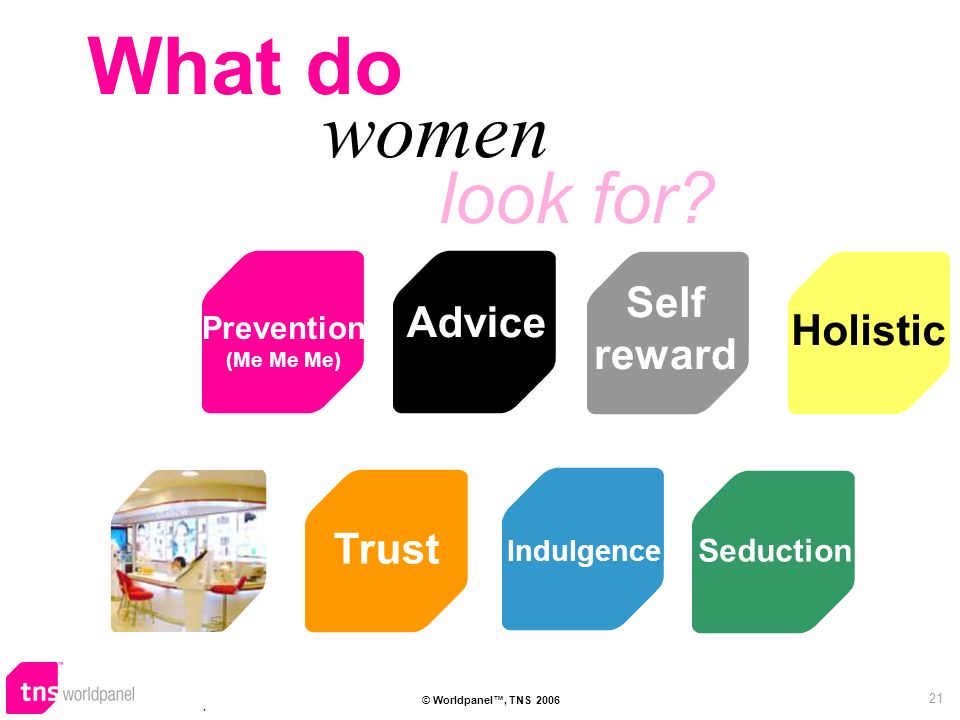 What do
women
look for?

Prevention
(Me Me Me)

Advice

Self
reward

Holistic

Trust

Indulgence

Seduction

tns worldpanel

© Worldpanel™, TNS 2006

21